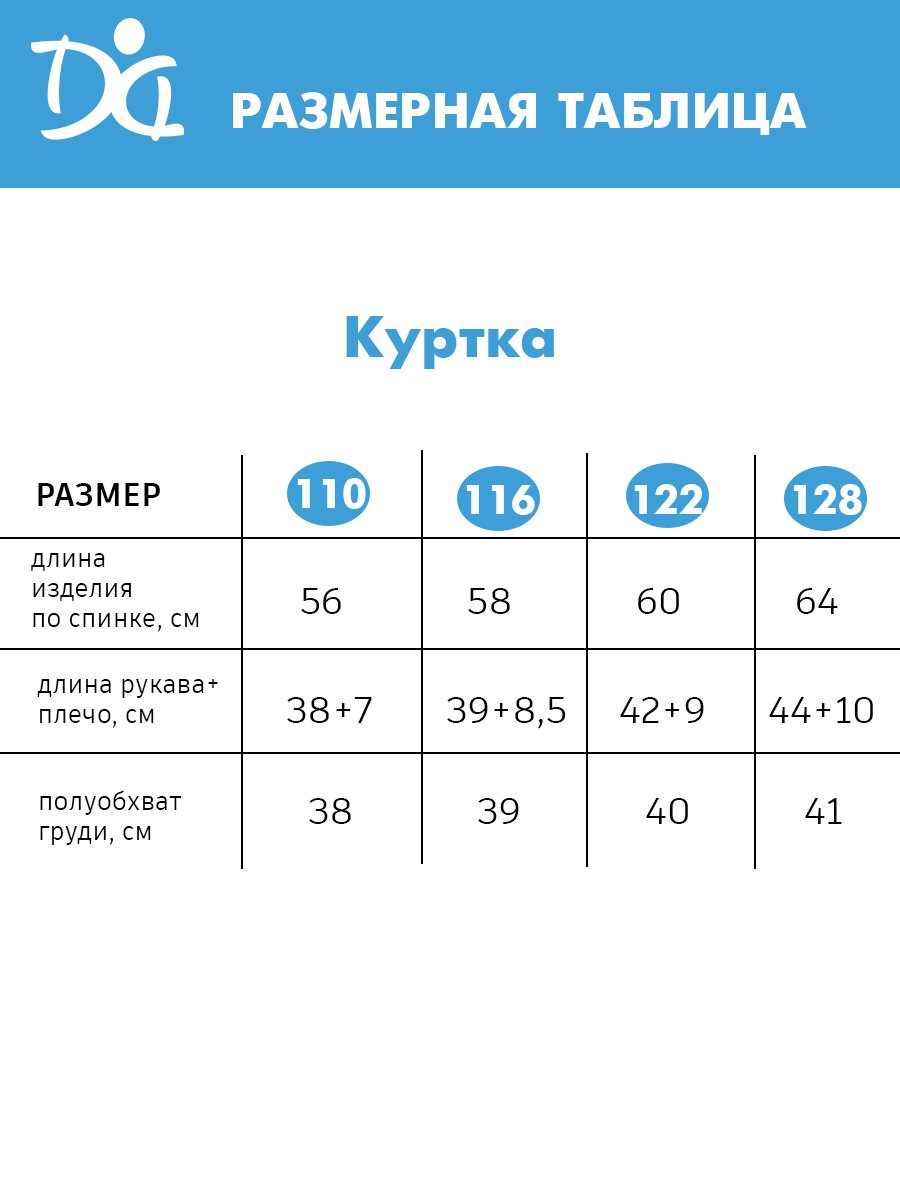 РАЗМЕРНАЯ ТАБЛИЦА

Куртка

| РАЗМЕР | 110 | 116 | 122 | 128 |
|---|---|---|---|---|
| длина изделия по спинке, см | 56 | 58 | 60 | 64 |
| длина рукава+ плечо, см | 38+7 | 39+8,5 | 42+9 | 44+10 |
| полуобхват груди, см | 38 | 39 | 40 | 41 |